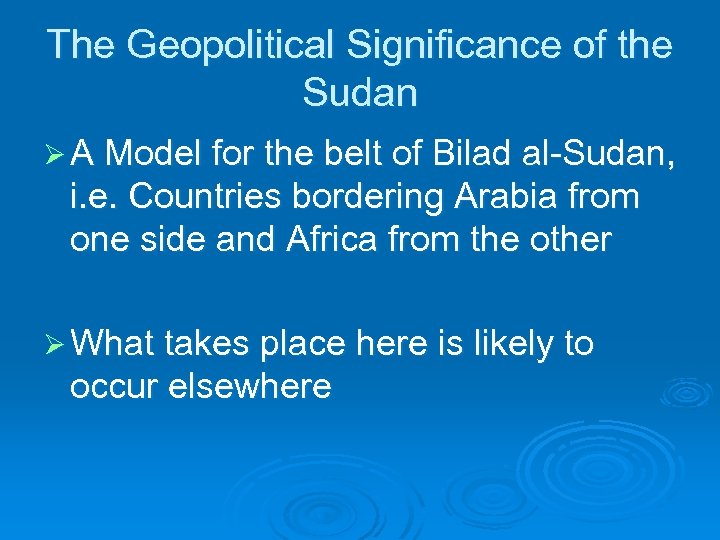 The Geopolitical Significance of the Sudan

➢ A Model for the belt of Bilad al-Sudan, i.e. Countries bordering Arabia from one side and Africa from the other

➢ What takes place here is likely to occur elsewhere